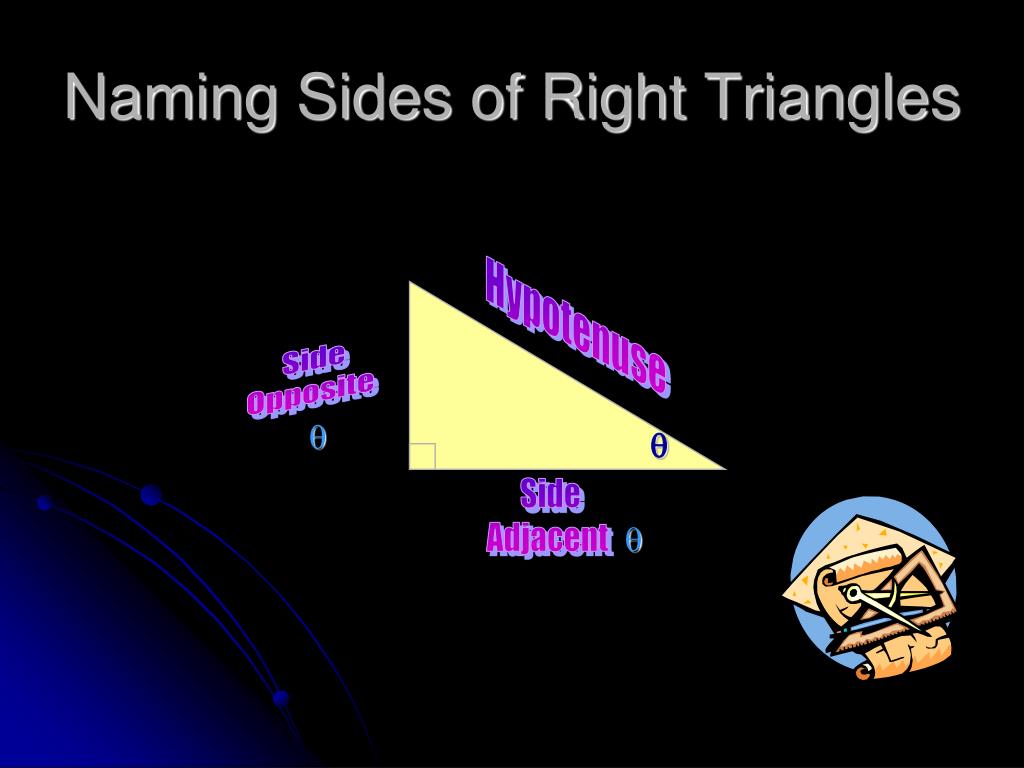 Naming Sides of Right Triangles

Hypotenuse

Side Opposite
$\theta$

$\theta$

Side Adjacent $\theta$